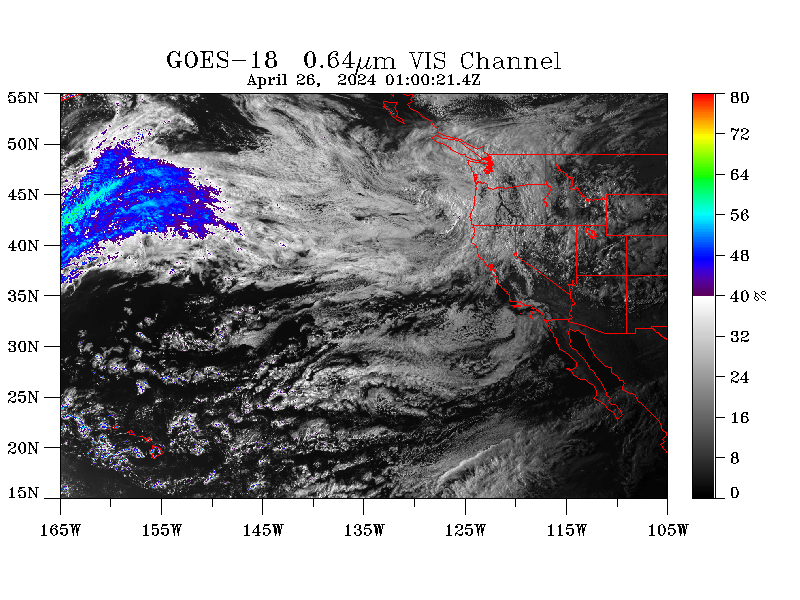 GOES-18  0.64$\mu$m VIS Channel
April 26, 2024 01:00:21.4Z

55N
50N
45N
40N
35N
30N
25N
20N
15N

165W 155W 145W 135W 125W 115W 105W

80
72
64
56
48
40 %
32
24
16
8
0